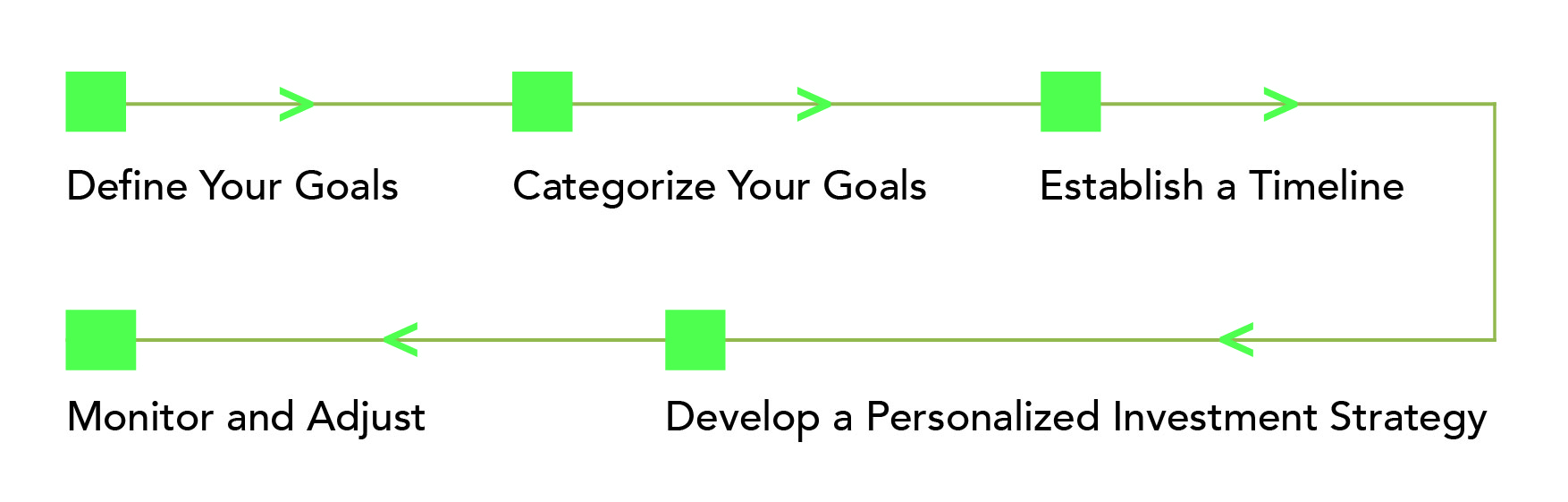 Define Your Goals

Categorize Your Goals

Establish a Timeline

Develop a Personalized Investment Strategy

Monitor and Adjust